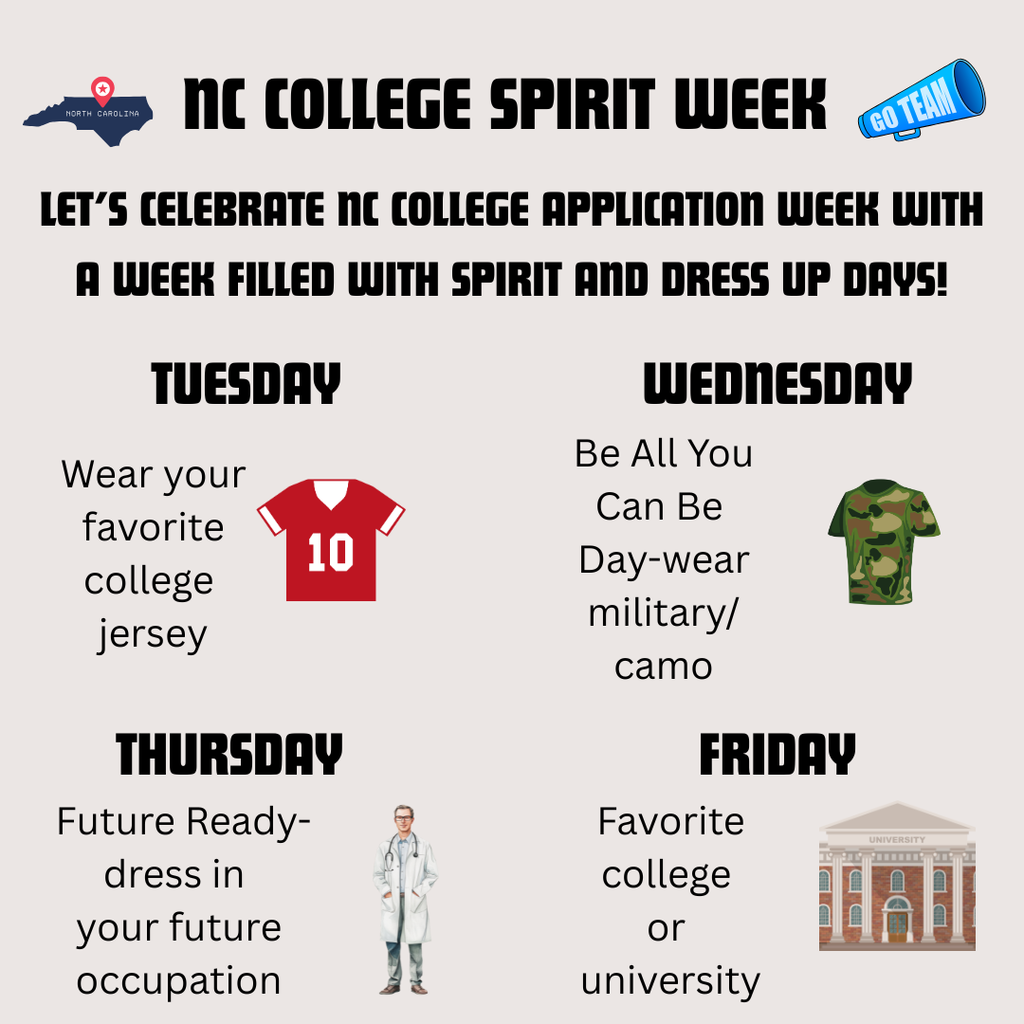 NORTH CAROLINA

NC COLLEGE SPIRIT WEEK

GO TEAM

LET'S CELEBRATE NC COLLEGE APPLICATION WEEK WITH A WEEK FILLED WITH SPIRIT AND DRESS UP DAYS!

TUESDAY

Wear your favorite college jersey

10

WEDNESDAY

Be All You Can Be Day-wear military/ camo

THURSDAY

Future Ready- dress in your future occupation

FRIDAY

Favorite college or university

UNIVERSITY